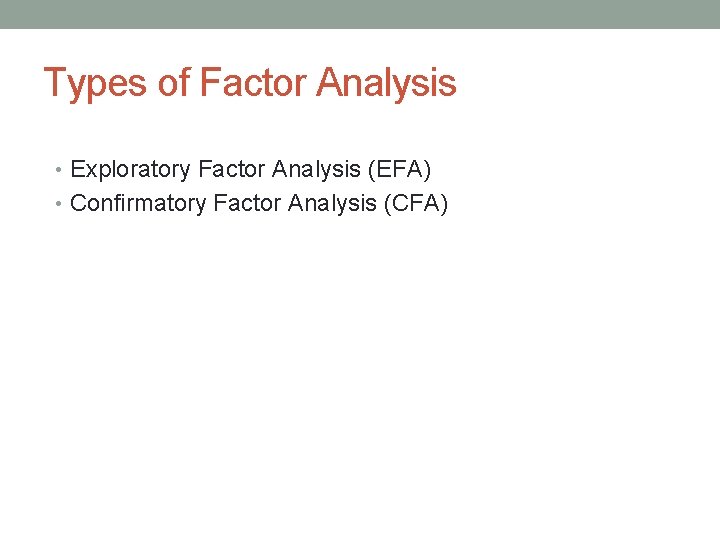 Types of Factor Analysis

• Exploratory Factor Analysis (EFA)
• Confirmatory Factor Analysis (CFA)